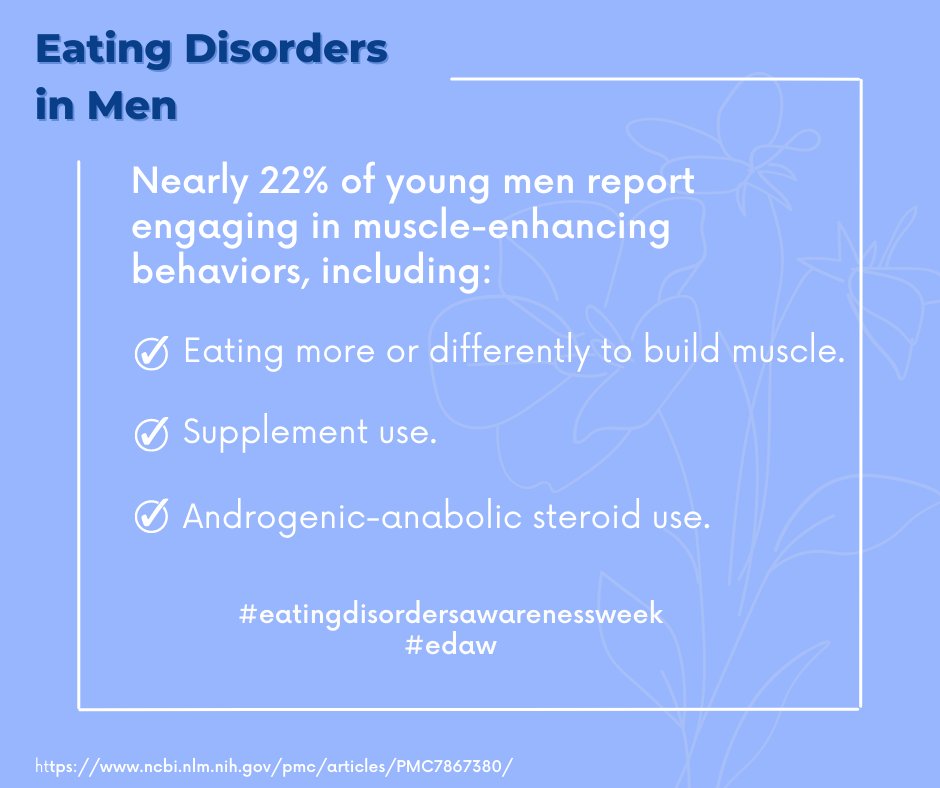 Eating Disorders in Men

Nearly 22% of young men report engaging in muscle-enhancing behaviors, including:

Eating more or differently to build muscle.

Supplement use.

Androgenic-anabolic steroid use.

#eatingdisordersawarenessweek
#edaw

https://www.ncbi.nlm.nih.gov/pmc/articles/PMC7867380/